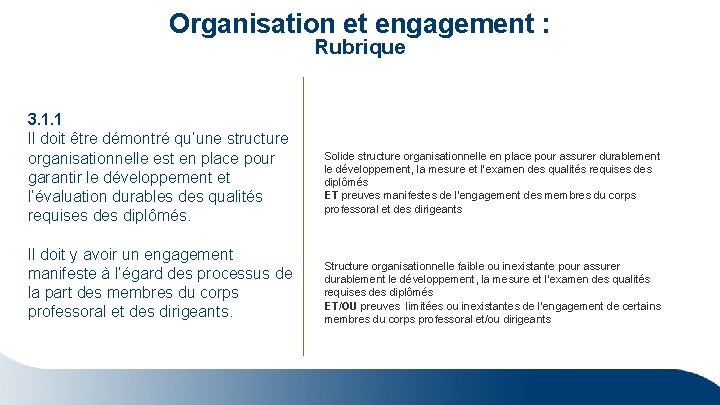 Organisation et engagement :
Rubrique

3.1.1
Il doit être démontré qu'une structure organisationnelle est en place pour garantir le développement et l'évaluation durables des qualités requises des diplômés.

Il doit y avoir un engagement manifeste à l'égard des processus de la part des membres du corps professoral et des dirigeants.

Solide structure organisationnelle en place pour assurer durablement le développement, la mesure et l'examen des qualités requises des diplômés
ET preuves manifestes de l'engagement des membres du corps professoral et des dirigeants

Structure organisationnelle faible ou inexistante pour assurer durablement le développement, la mesure et l'examen des qualités requises des diplômés
ET/OU preuves limitées ou inexistantes de l'engagement de certains membres du corps professoral et/ou dirigeants